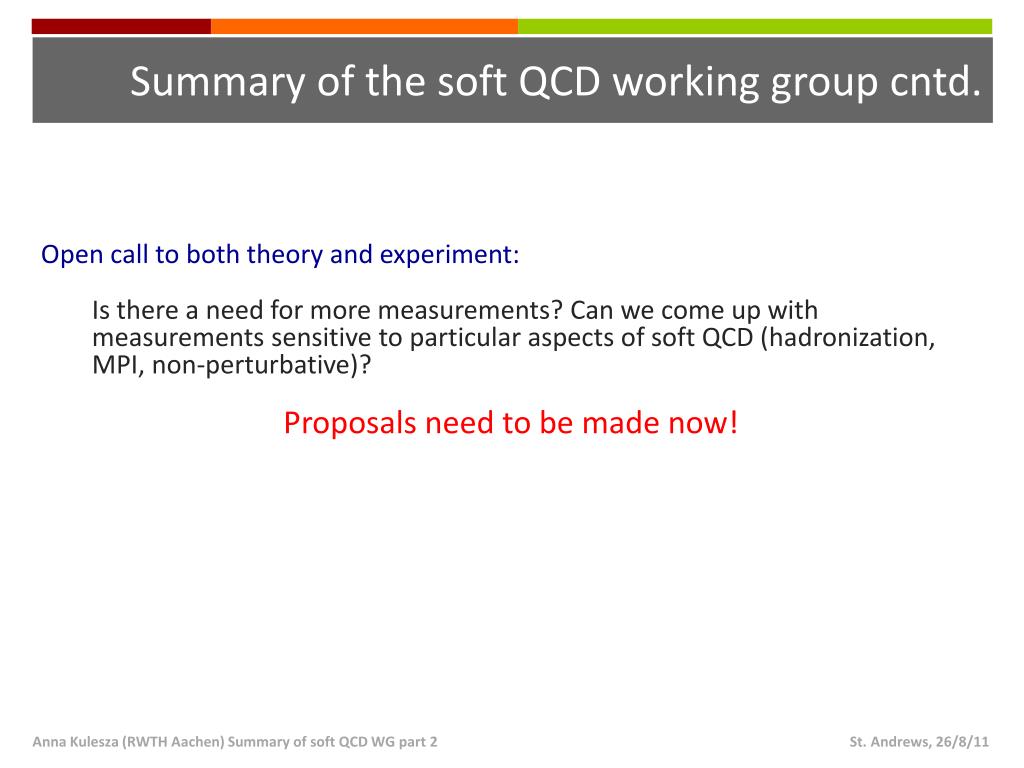 Summary of the soft QCD working group cntd.

Open call to both theory and experiment:

Is there a need for more measurements? Can we come up with measurements sensitive to particular aspects of soft QCD (hadronization, MPI, non-perturbative)?

Proposals need to be made now!

Anna Kulesza (RWTH Aachen) Summary of soft QCD WG part 2

St. Andrews, 26/8/11